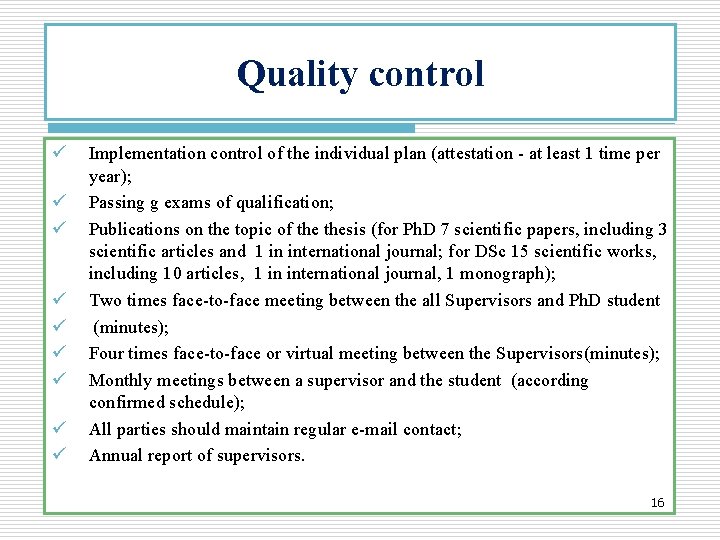 Quality control

✓ Implementation control of the individual plan (attestation - at least 1 time per year);
✓ Passing g exams of qualification;
✓ Publications on the topic of the thesis (for PhD 7 scientific papers, including 3 scientific articles and 1 in international journal; for DSc 15 scientific works, including 10 articles, 1 in international journal, 1 monograph);
✓ Two times face-to-face meeting between the all Supervisors and PhD student
✓ (minutes);
✓ Four times face-to-face or virtual meeting between the Supervisors(minutes);
✓ Monthly meetings between a supervisor and the student (according confirmed schedule);
✓ All parties should maintain regular e-mail contact;
✓ Annual report of supervisors.

16